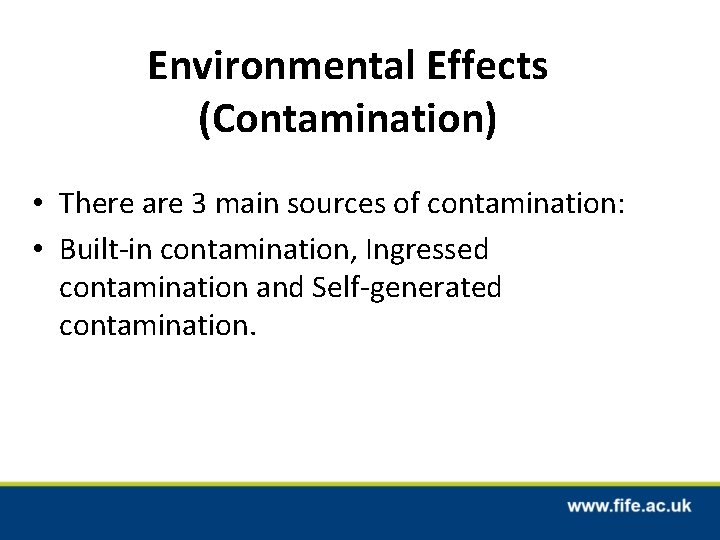 Environmental Effects (Contamination)

• There are 3 main sources of contamination:
• Built-in contamination, Ingressed contamination and Self-generated contamination.

www.fife.ac.uk